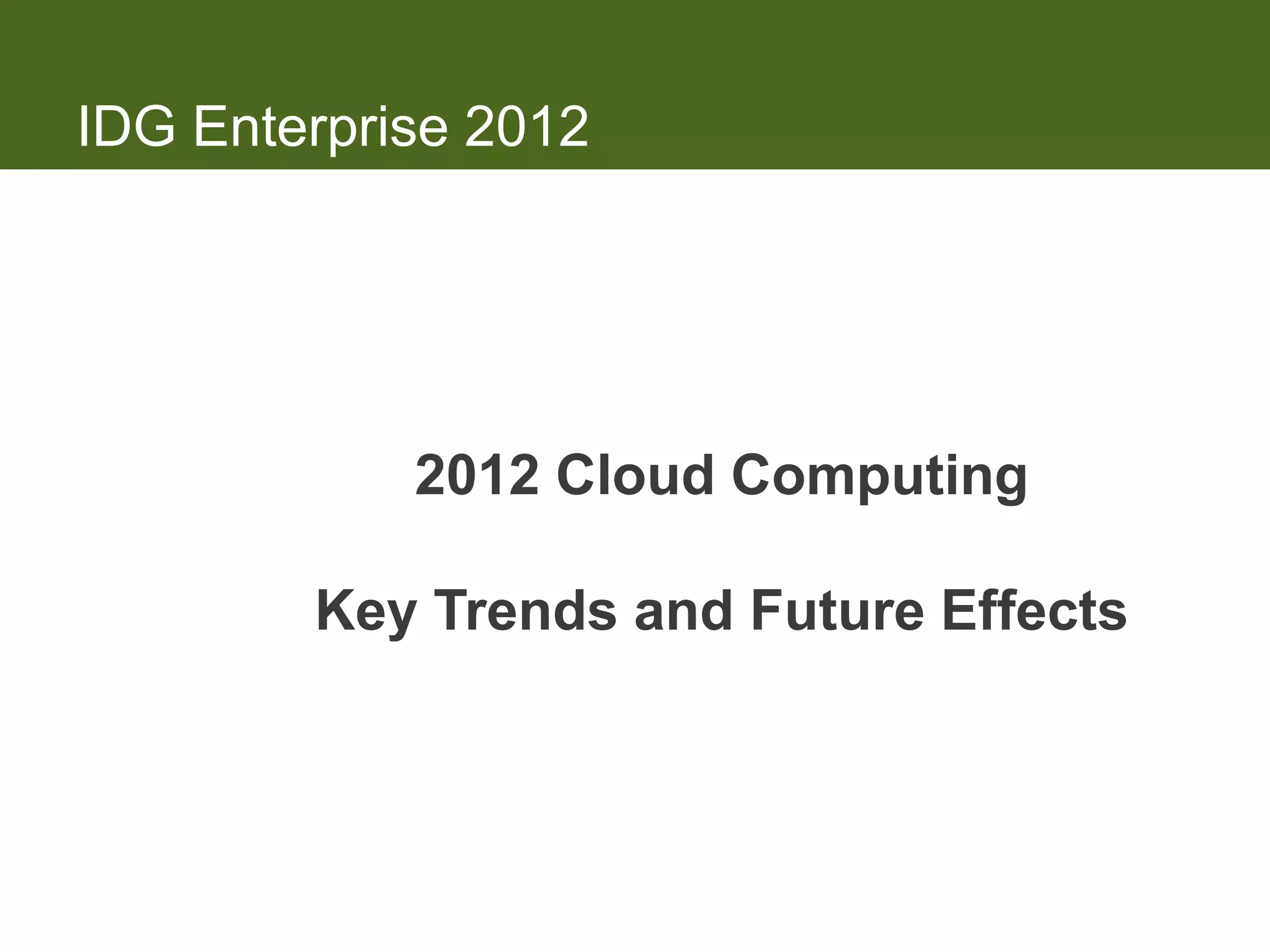 IDG Enterprise 2012

2012 Cloud Computing

Key Trends and Future Effects